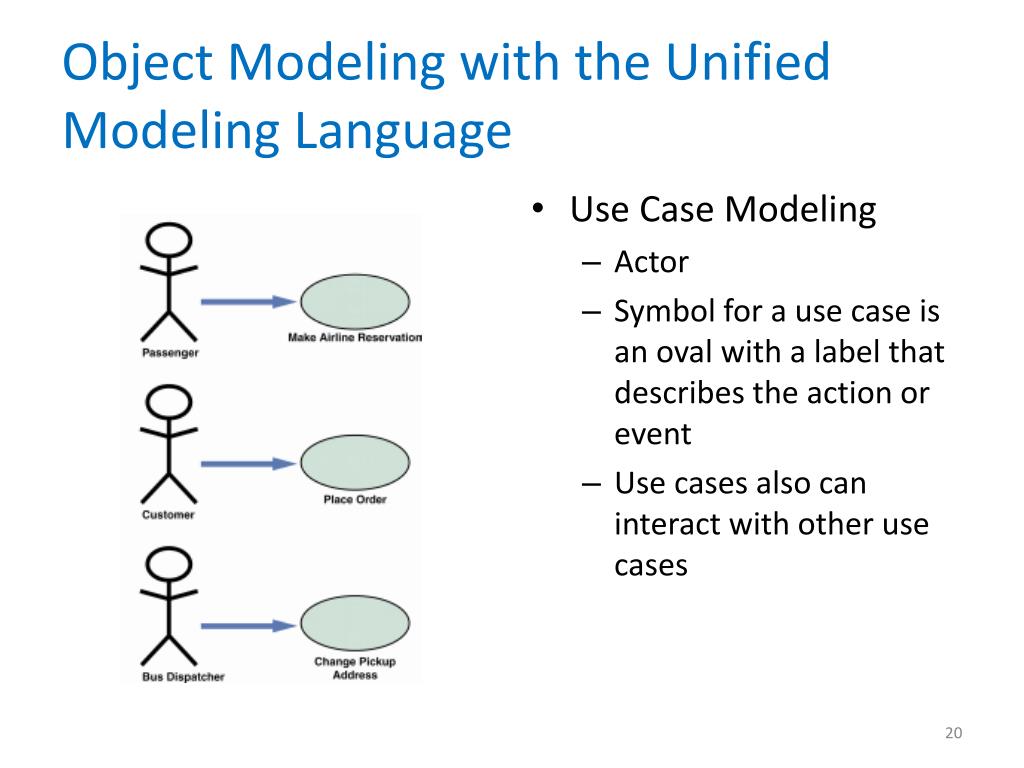 Object Modeling with the Unified Modeling Language

Passenger

Make Airline Reservation

Customer

Place Order

Bus Dispatcher

Change Pickup Address

• Use Case Modeling
– Actor
– Symbol for a use case is an oval with a label that describes the action or event
– Use cases also can interact with other use cases

20